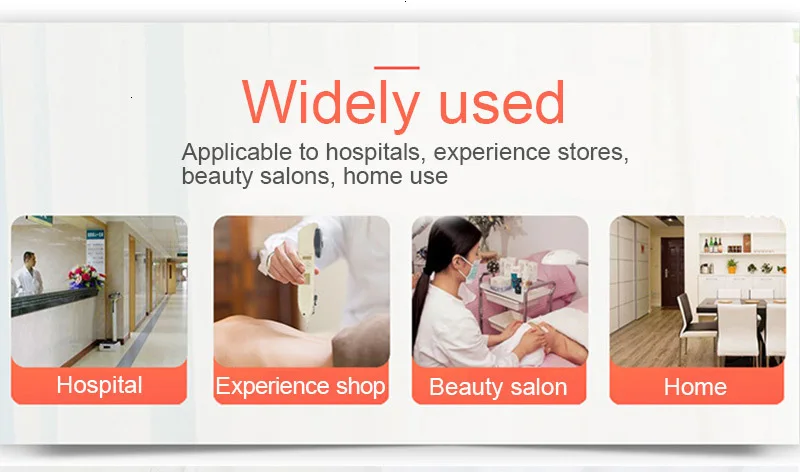 Widely used

Applicable to hospitals, experience stores, beauty salons, home use

Hospital

Experience shop

Beauty salon

Home